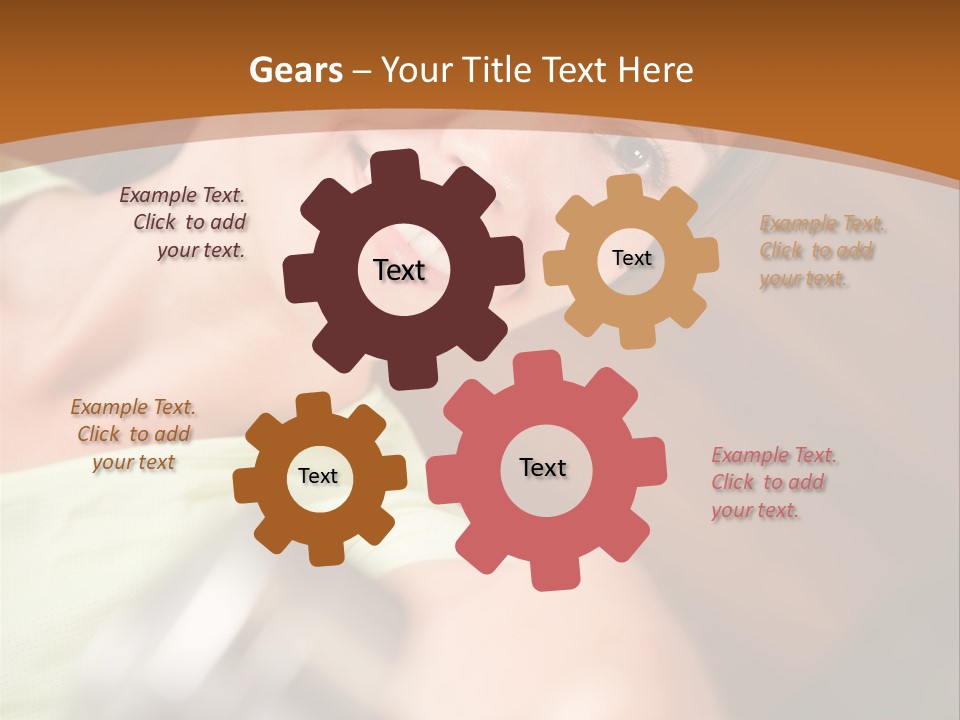 Gears – Your Title Text Here

Example Text. Click to add your text.

Text

Text

Example Text. Click to add your text.

Example Text. Click to add your text

Text

Text

Example Text. Click to add your text.